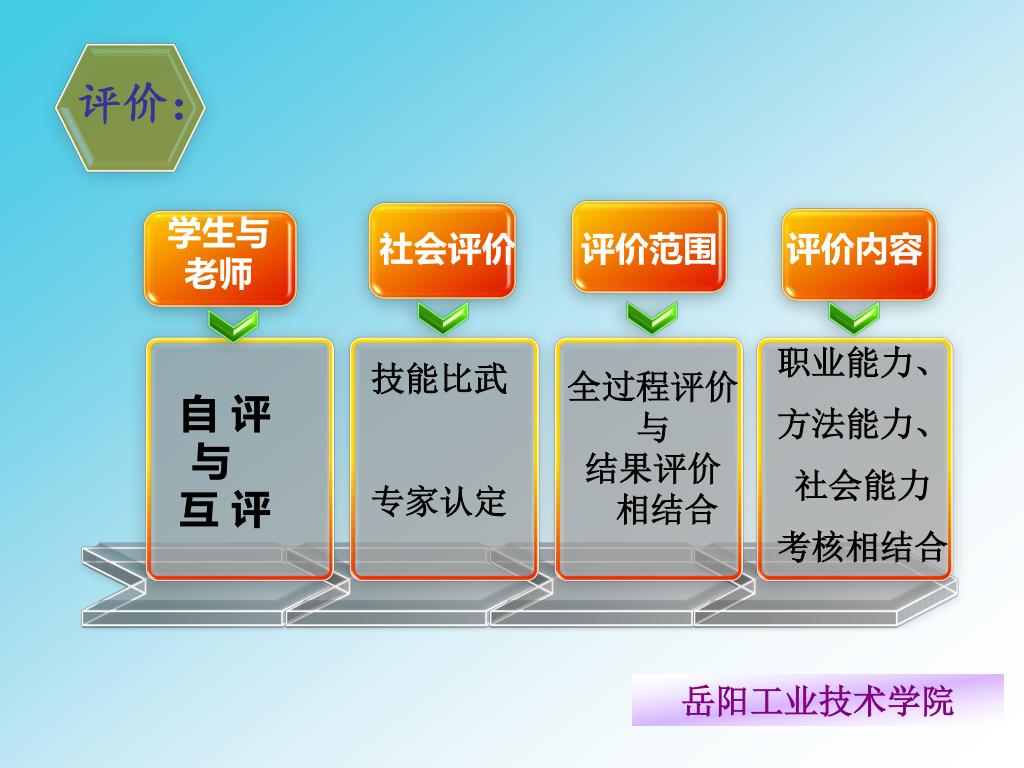 评价：

学生与老师

自评
与
互评

社会评价

技能比武

专家认定

评价范围

全过程评价
与
结果评价
相结合

评价内容

职业能力、
方法能力、
社会能力
考核相结合

岳阳工业技术学院